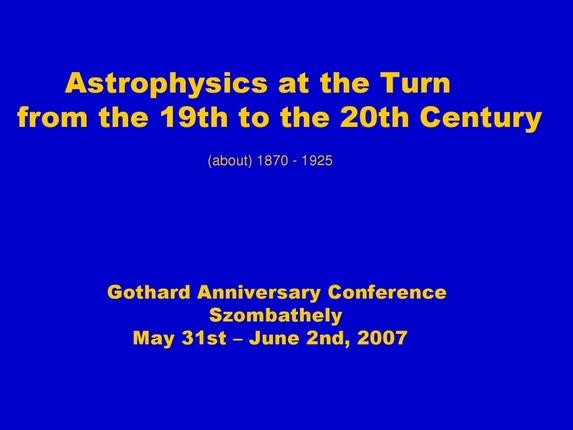 Astrophysics at the Turn
from the 19th to the 20th Century

(about) 1870 - 1925

Gothard Anniversary Conference
Szombathely
May 31st – June 2nd, 2007